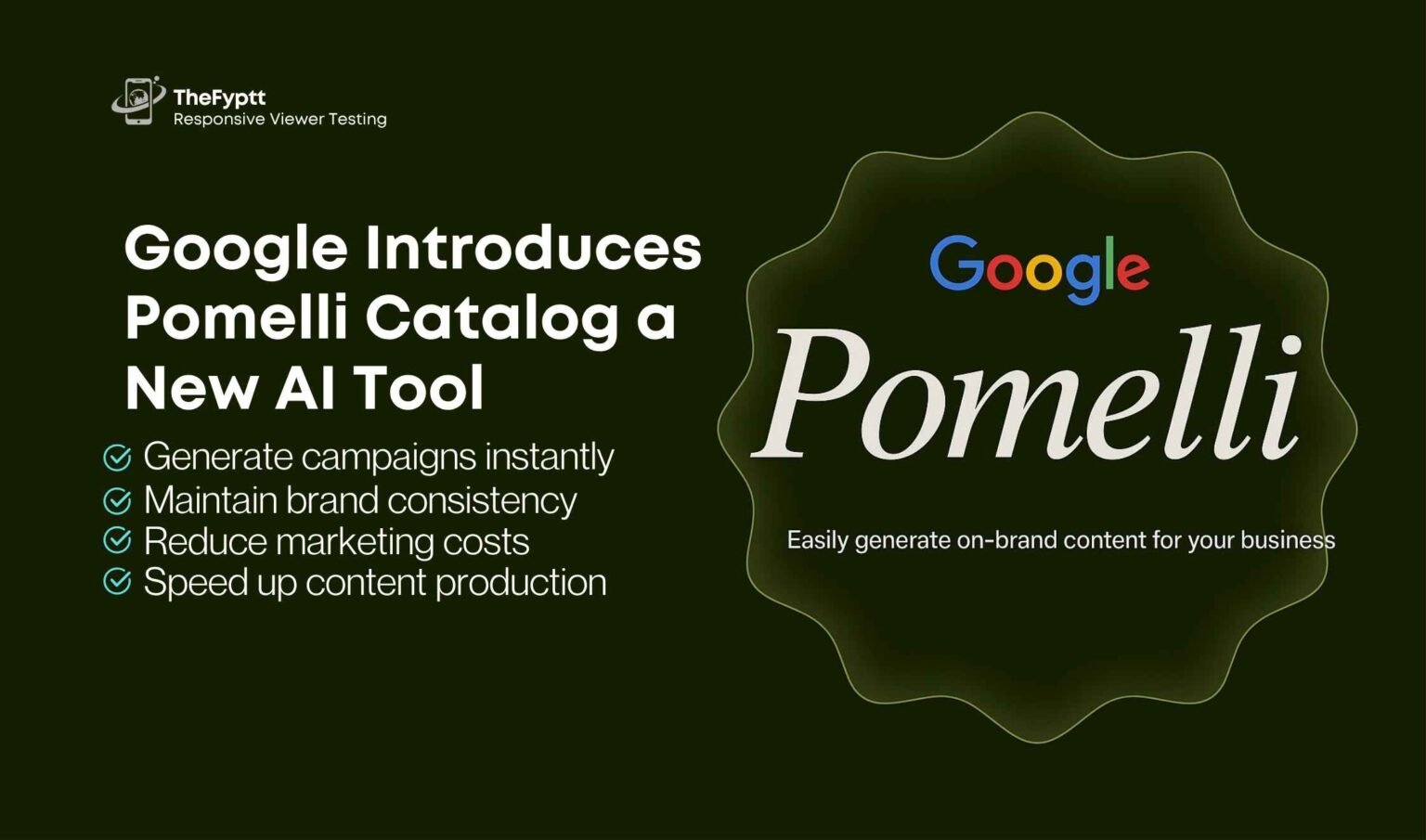 TheFyptt
Responsive Viewer Testing

Google Introduces Pomelli Catalog a New AI Tool

Generate campaigns instantly
Maintain brand consistency
Reduce marketing costs
Speed up content production

Google
Pomelli
Easily generate on-brand content for your business